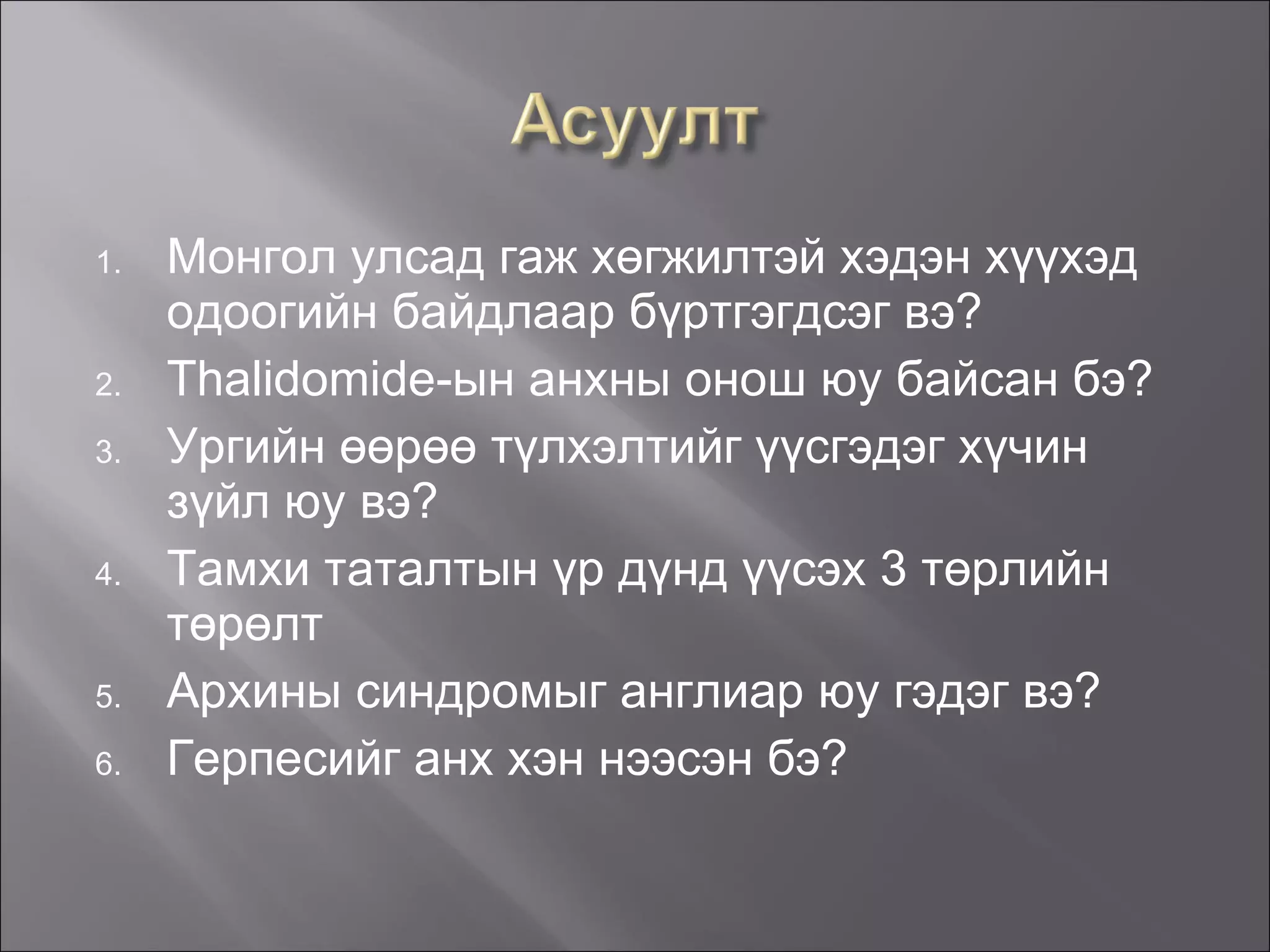 Асуулт

1. Монгол улсад гаж хөгжилтэй хэдэн хүүхэд одоогийн байдлаар бүртгэгдсэг вэ?
2. Thalidomide-ын анхны онош юу байсан бэ?
3. Ургийн өөрөө түлхэлтийг үүсгэдэг хүчин зүйл юу вэ?
4. Тамхи таталтын үр дүнд үүсэх 3 төрлийн төрөлт
5. Архины синдромыг англиар юу гэдэг вэ?
6. Герпесийг анх хэн нээсэн бэ?